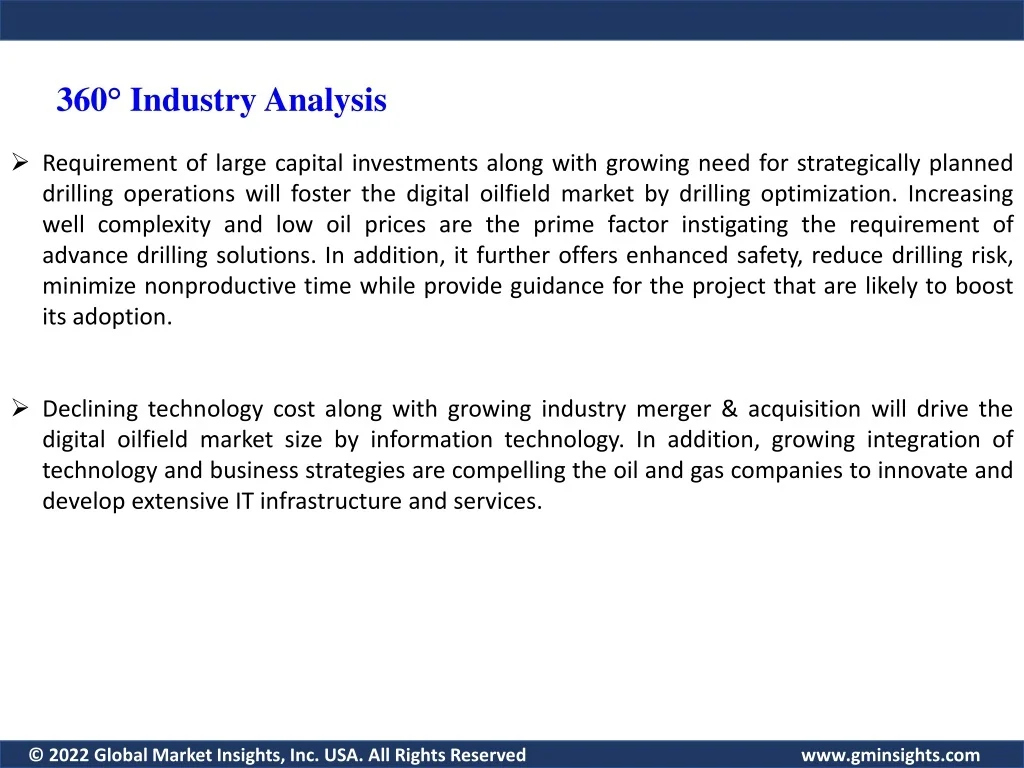 360° Industry Analysis

➢ Requirement of large capital investments along with growing need for strategically planned drilling operations will foster the digital oilfield market by drilling optimization. Increasing well complexity and low oil prices are the prime factor instigating the requirement of advance drilling solutions. In addition, it further offers enhanced safety, reduce drilling risk, minimize nonproductive time while provide guidance for the project that are likely to boost its adoption.

➢ Declining technology cost along with growing industry merger & acquisition will drive the digital oilfield market size by information technology. In addition, growing integration of technology and business strategies are compelling the oil and gas companies to innovate and develop extensive IT infrastructure and services.

© 2022 Global Market Insights, Inc. USA. All Rights Reserved www.gminsights.com